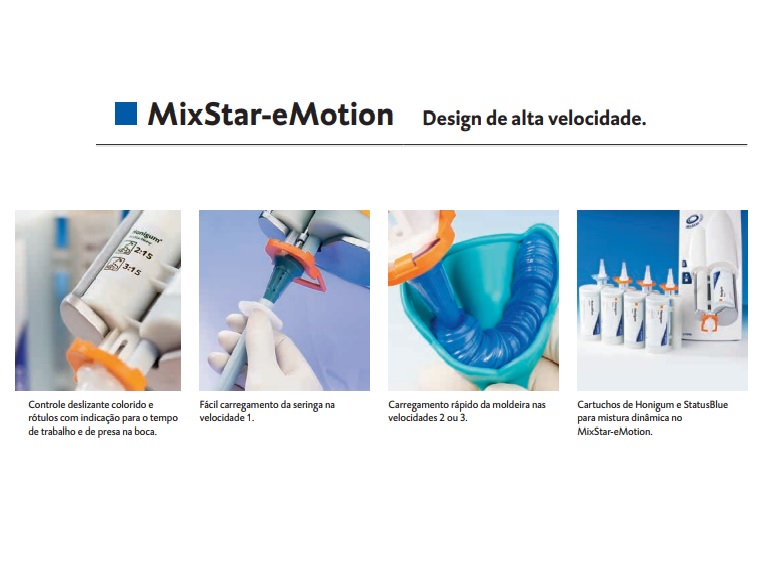 MixStar-eMotion Design de alta velocidade.

Honigum
2:15
3:15

Controle deslizante colorido e rótulos com indicação para o tempo de trabalho e de presa na boca.

Fácil carregamento da seringa na velocidade 1.

Carregamento rápido da moldeira nas velocidades 2 ou 3.

Cartuchos de Honigum e StatusBlue para mistura dinâmica no MixStar-eMotion.